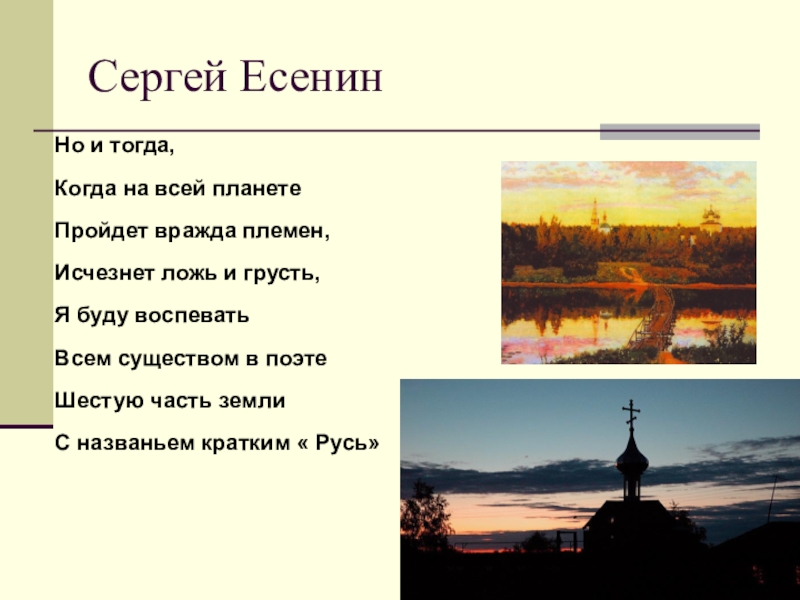 Сергей Есенин

Но и тогда,

Когда на всей планете

Пройдет вражда племен,

Исчезнет ложь и грусть,

Я буду воспевать

Всем существом в поэте

Шестую часть земли

С названьем кратким « Русь»